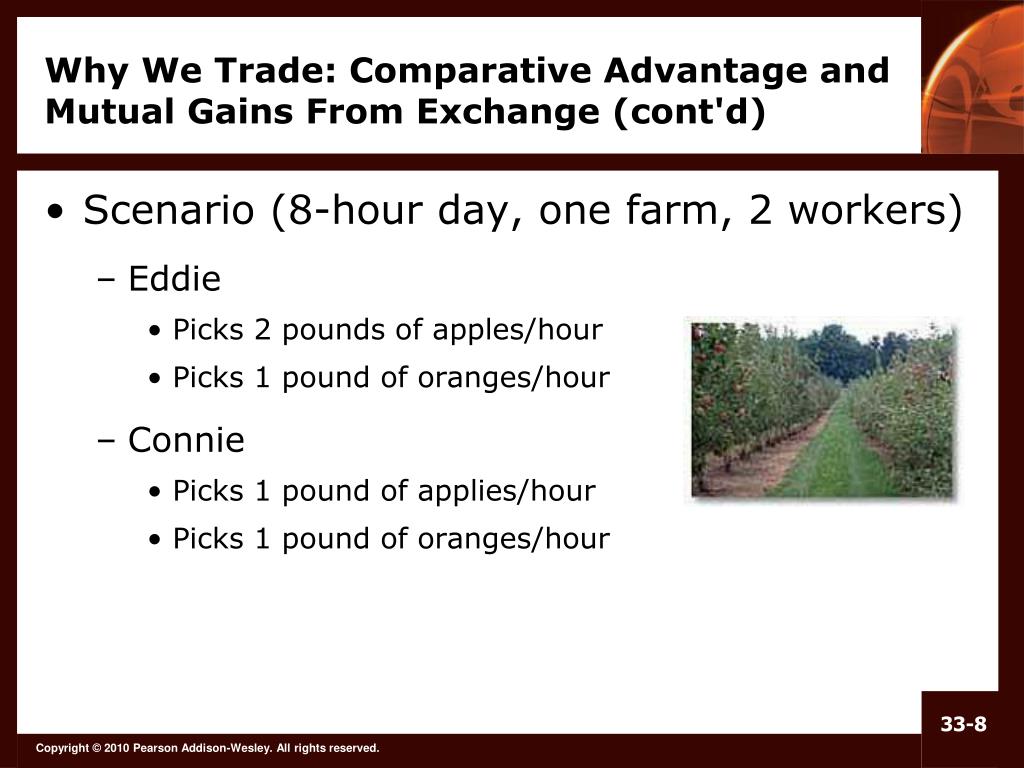 Why We Trade: Comparative Advantage and Mutual Gains From Exchange (cont'd)

• Scenario (8-hour day, one farm, 2 workers)
– Eddie
• Picks 2 pounds of apples/hour
• Picks 1 pound of oranges/hour
– Connie
• Picks 1 pound of applies/hour
• Picks 1 pound of oranges/hour

33-8

Copyright © 2010 Pearson Addison-Wesley. All rights reserved.